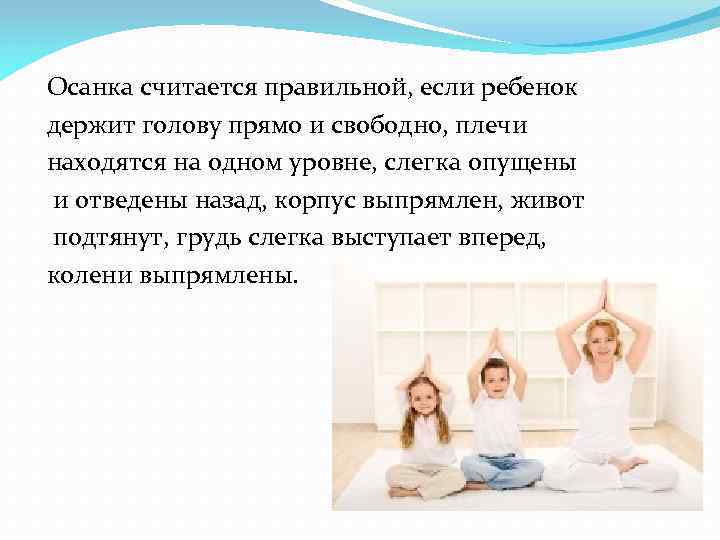 Осанка считается правильной, если ребенок держит голову прямо и свободно, плечи находятся на одном уровне, слегка опущены и отведены назад, корпус выпрямлен, живот подтянут, грудь слегка выступает вперед, колени выпрямлены.